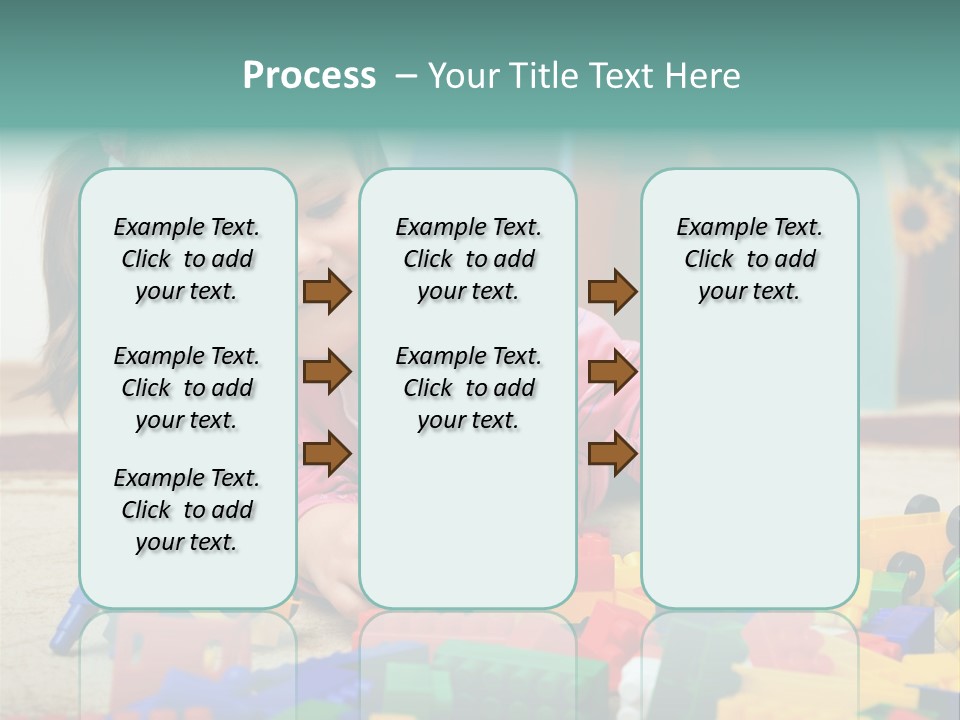 Process – Your Title Text Here

Example Text. Click to add your text.

Example Text. Click to add your text.

Example Text. Click to add your text.

Example Text. Click to add your text.

Example Text. Click to add your text.

Example Text. Click to add your text.